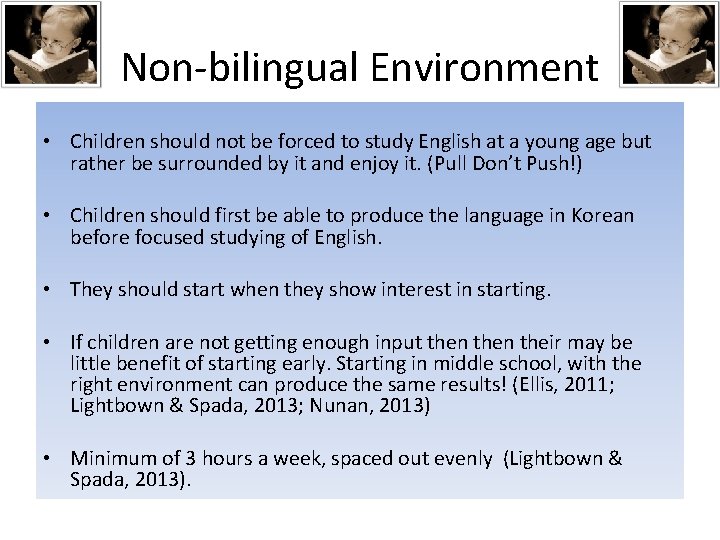 Non-bilingual Environment

• Children should not be forced to study English at a young age but rather be surrounded by it and enjoy it. (Pull Don't Push!)

• Children should first be able to produce the language in Korean before focused studying of English.

• They should start when they show interest in starting.

• If children are not getting enough input then then their may be little benefit of starting early. Starting in middle school, with the right environment can produce the same results! (Ellis, 2011; Lightbown & Spada, 2013; Nunan, 2013)

• Minimum of 3 hours a week, spaced out evenly (Lightbown & Spada, 2013).